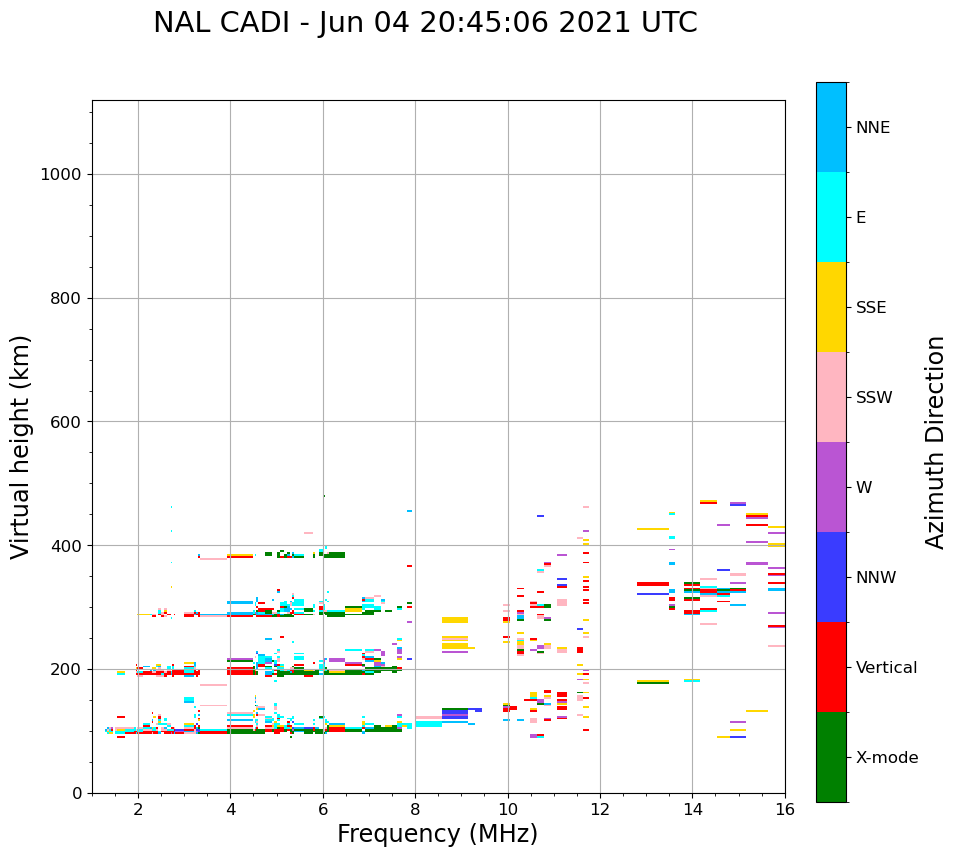 NAL CADI - Jun 04 20:45:06 2021 UTC

Virtual height (km)

1000
800
600
400
200
0

2
4
6
8
10
12
14
16

Frequency (MHz)

NNE
E
SSE
SSW
W
NNW
Vertical
X-mode

Azimuth Direction